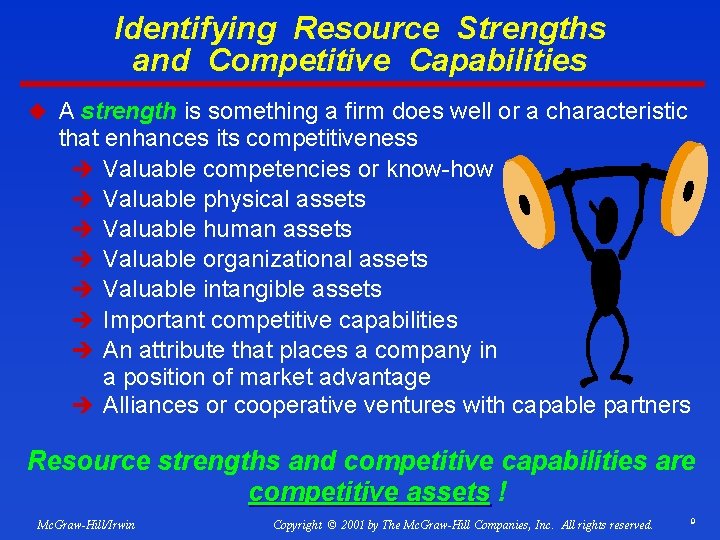 Identifying Resource Strengths and Competitive Capabilities

A strength is something a firm does well or a characteristic that enhances its competitiveness

Valuable competencies or know-how
Valuable physical assets
Valuable human assets
Valuable organizational assets
Valuable intangible assets
Important competitive capabilities
An attribute that places a company in a position of market advantage
Alliances or cooperative ventures with capable partners

Resource strengths and competitive capabilities are competitive assets !

McGraw-Hill/Irwin

Copyright © 2001 by The McGraw-Hill Companies, Inc. All rights reserved.

9